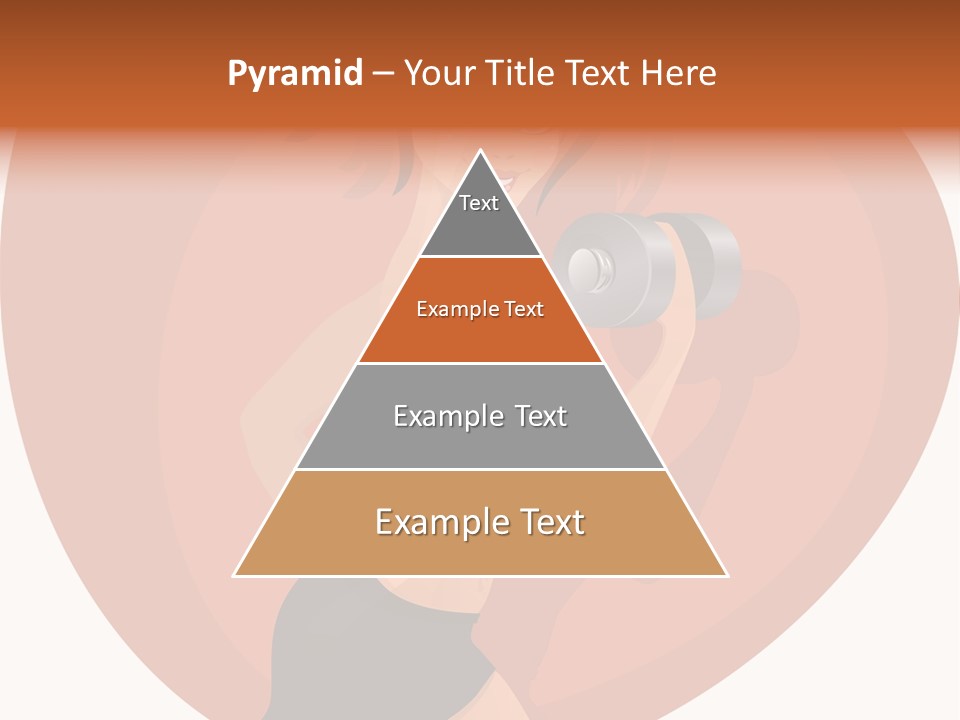 Pyramid – Your Title Text Here

Text

Example Text

Example Text

Example Text